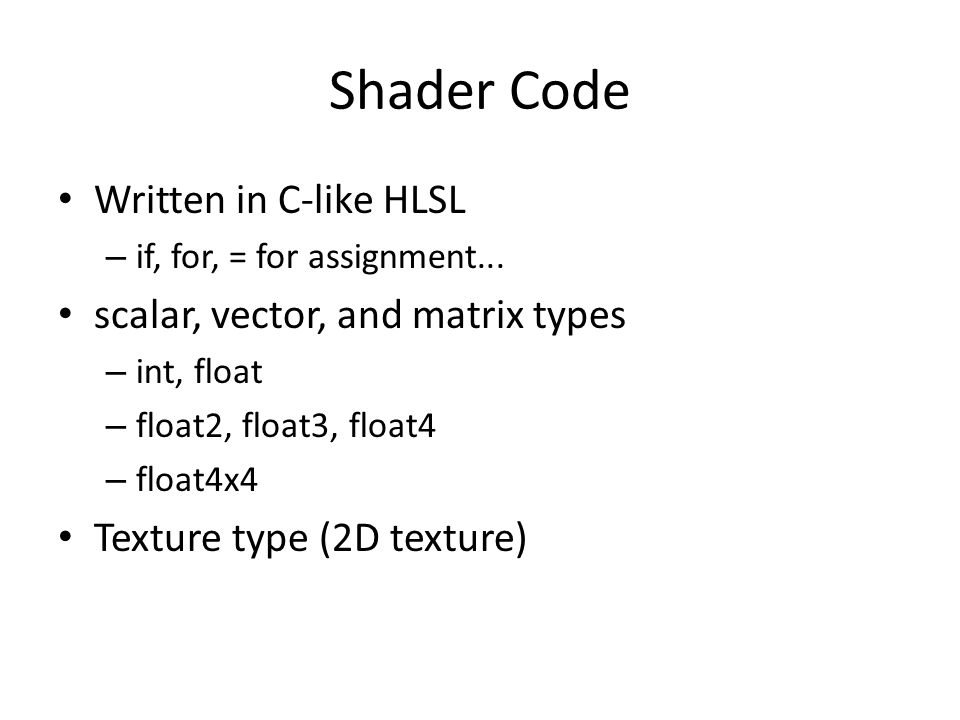 Shader Code

• Written in C-like HLSL
– if, for, = for assignment...
• scalar, vector, and matrix types
– int, float
– float2, float3, float4
– float4x4
• Texture type (2D texture)